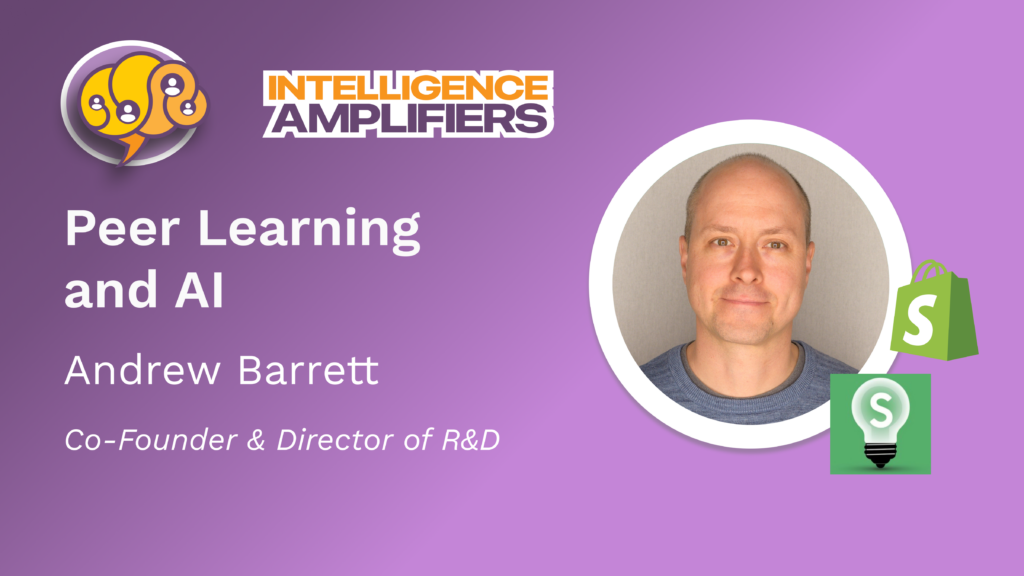 INTELLIGENCE AMPLIFIERS

Peer Learning and AI

Andrew Barrett

Co-Founder & Director of R&D

S

S